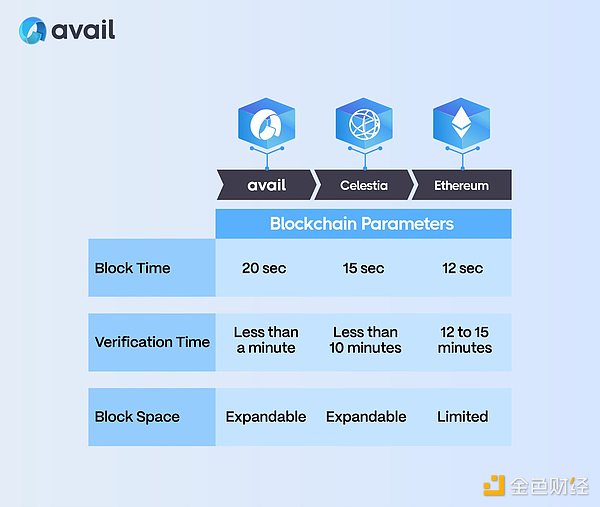 avail

| | avail | Celestia | Ethereum |
|---|---|---|---|
| | Blockchain Parameters | | |
| Block Time | 20 sec | 15 sec | 12 sec |
| Verification Time | Less than a minute | Less than 10 minutes | 12 to 15 minutes |
| Block Space | Expandable | Expandable | Limited |

金色财经